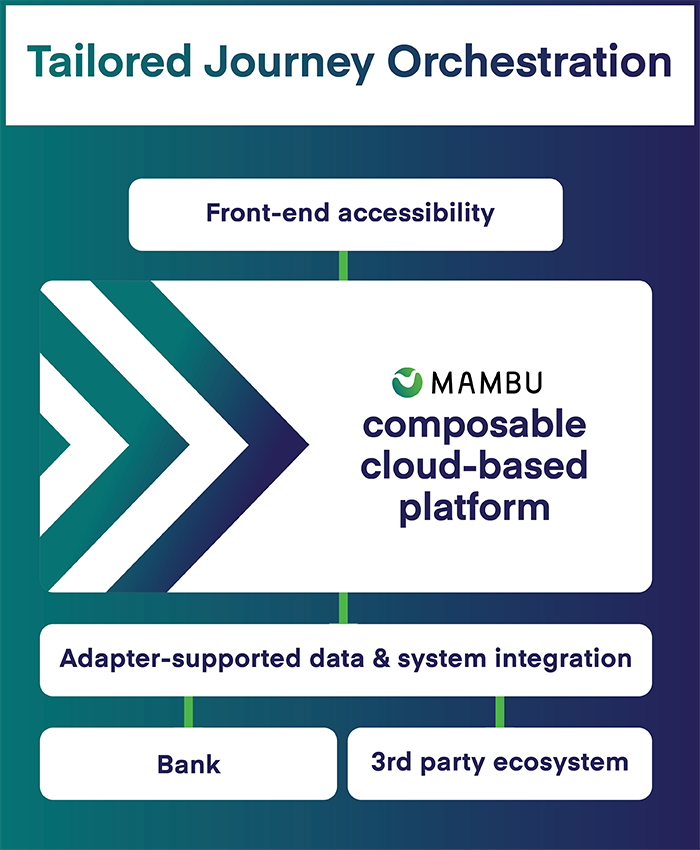 Tailored Journey Orchestration

Front-end accessibility

MAMBU
composable cloud-based platform

Adapter-supported data & system integration

Bank

3rd party ecosystem